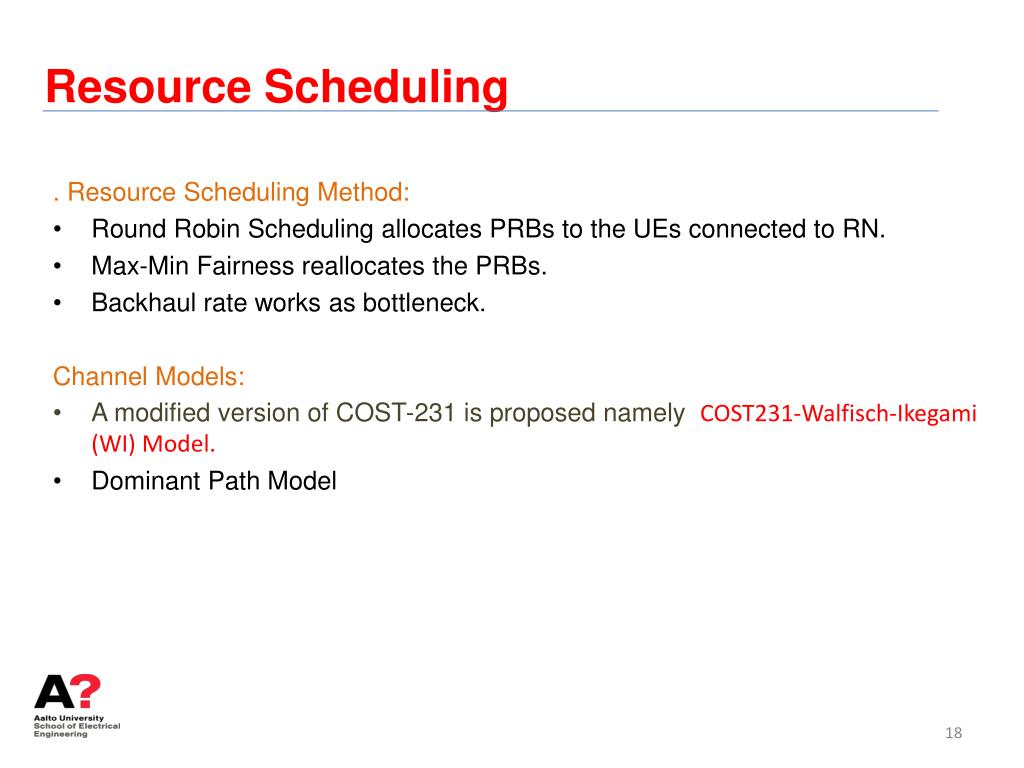 Resource Scheduling

. Resource Scheduling Method:
• Round Robin Scheduling allocates PRBs to the UEs connected to RN.
• Max-Min Fairness reallocates the PRBs.
• Backhaul rate works as bottleneck.

Channel Models:
• A modified version of COST-231 is proposed namely COST231-Walfisch-Ikegami (WI) Model.
• Dominant Path Model

A?
Aalto University
School of Electrical
Engineering

18